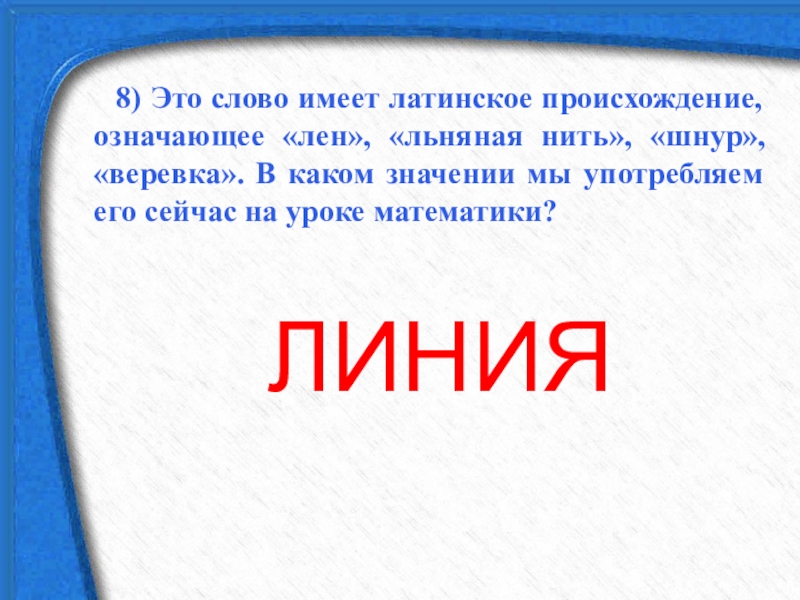 8) Это слово имеет латинское происхождение, означающее «лен», «льняная нить», «шнур», «веревка». В каком значении мы употребляем его сейчас на уроке математики?

ЛИНИЯ